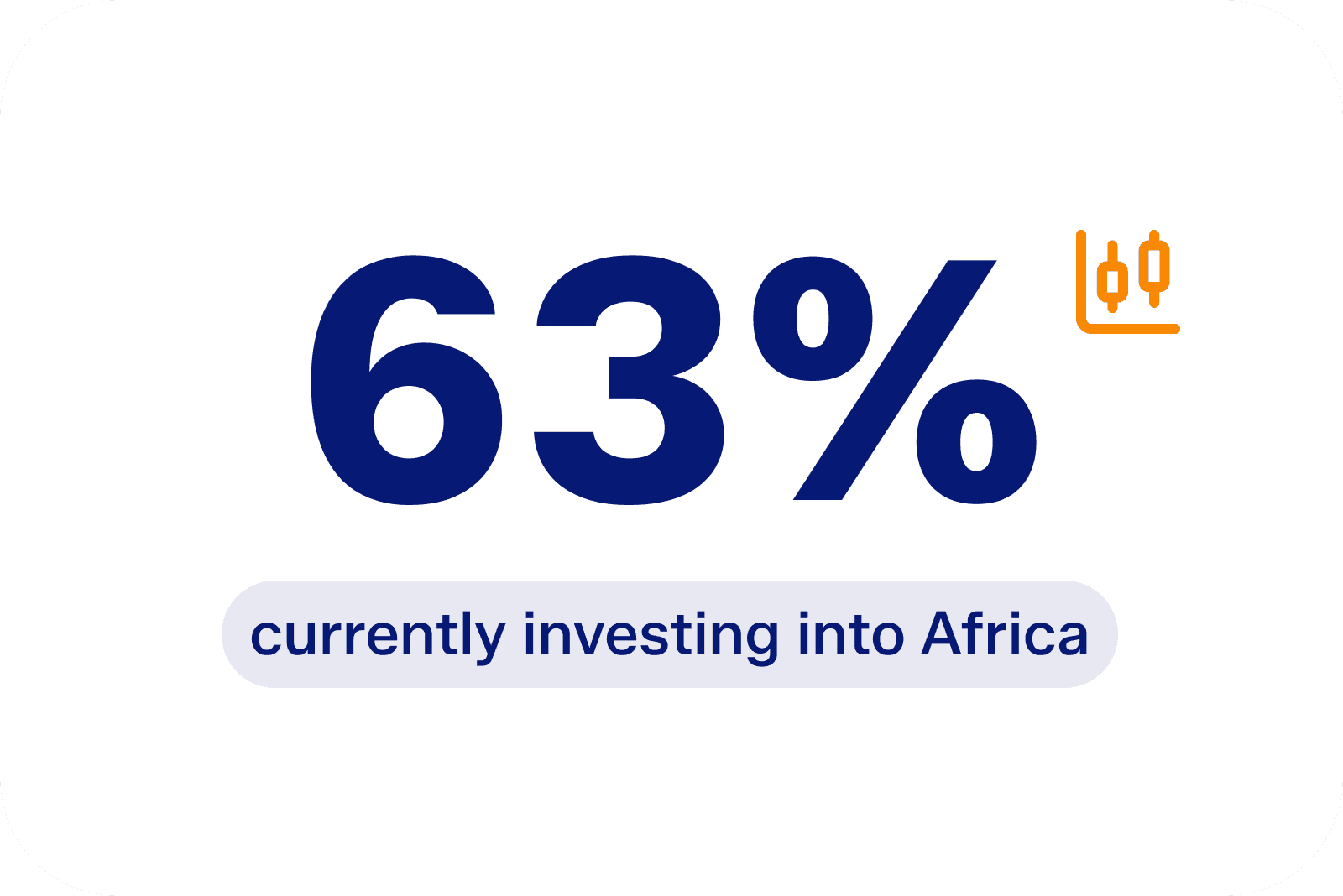 63%

currently investing into Africa